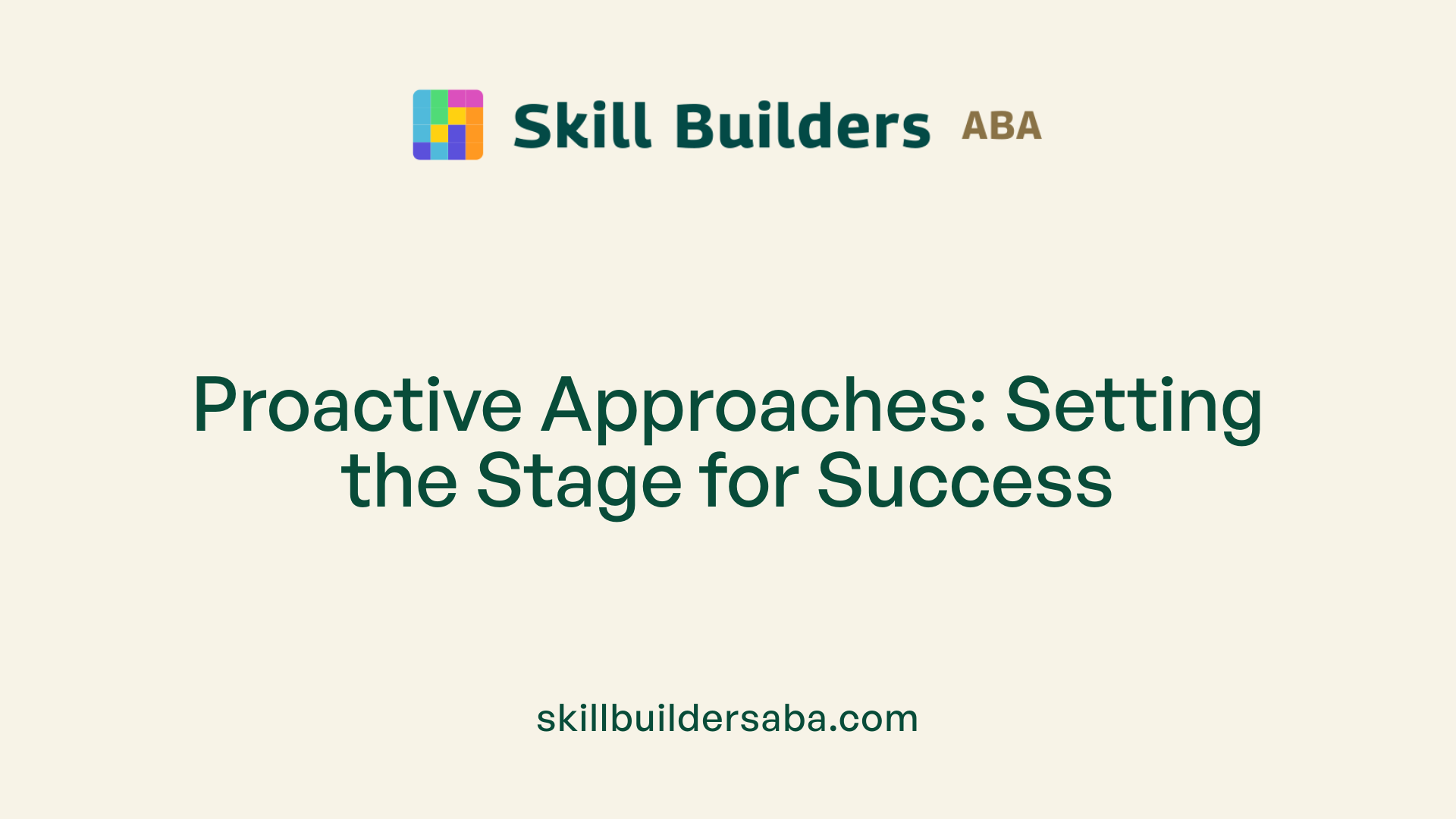 Skill Builders ABA

Proactive Approaches: Setting the Stage for Success

skillbuildersaba.com